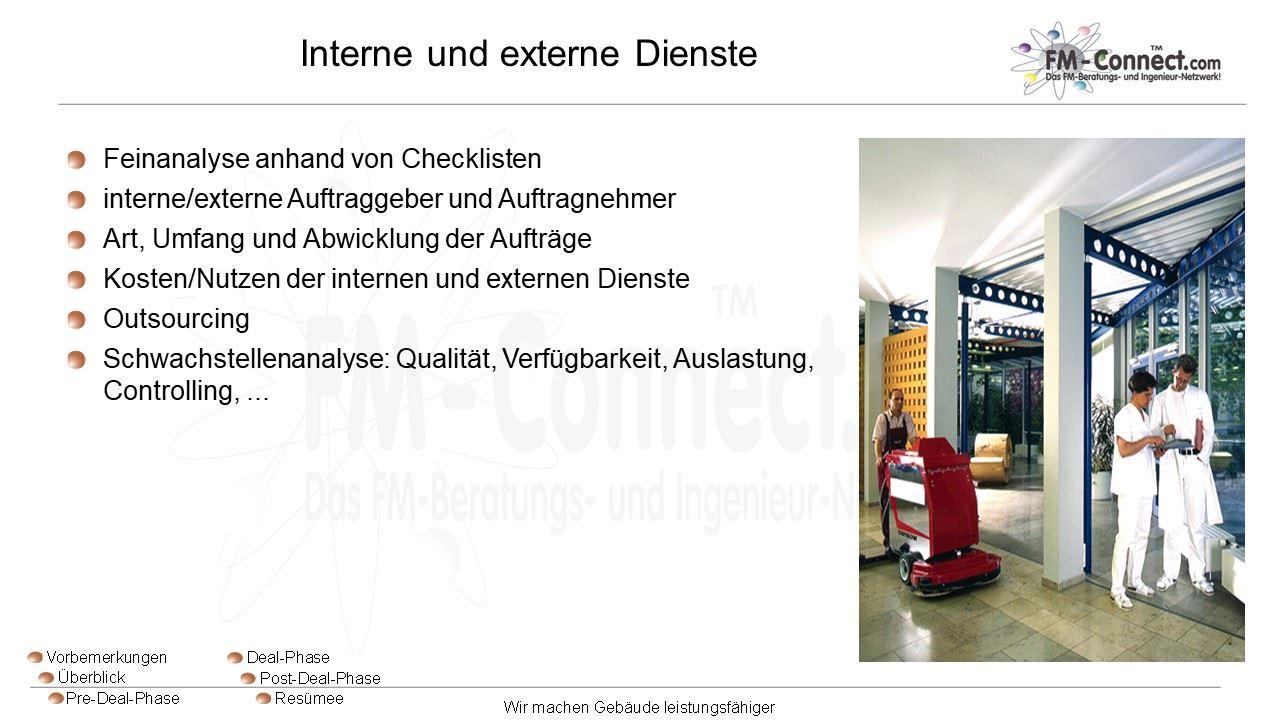 Interne und externe Dienste

FM-Connect.com™
Das FM-Beratungs- und Ingenieur-Netzwerk!

Feinanalyse anhand von Checklisten

interne/externe Auftraggeber und Auftragnehmer

Art, Umfang und Abwicklung der Aufträge

Kosten/Nutzen der internen und externen Dienste

Outsourcing

Schwachstellenanalyse: Qualität, Verfügbarkeit, Auslastung, Controlling, ...

FM-Connect.™
Das FM-Beratungs- und Ingenieur-N

Vorbemerkungen
Überblick
Pre-Deal-Phase
Deal-Phase
Post-Deal-Phase
Resümee

Wir machen Gebäude leistungsfähiger